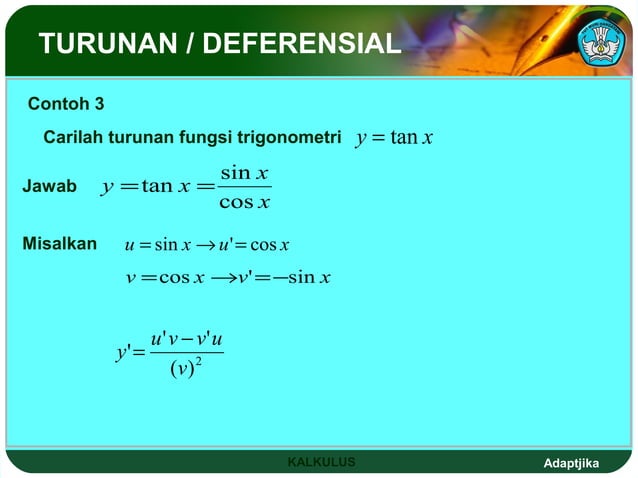 TURUNAN / DEFERENSIAL

Contoh 3

Carilah turunan fungsi trigonometri $y = \tan x$

Jawab $y = \tan x = \frac{\sin x}{\cos x}$

Misalkan $u = \sin x \rightarrow u' = \cos x$

$v = \cos x \rightarrow v' = -\sin x$

$y' = \frac{u'v - v'u}{(v)^2}$

KALKULUS

Adaptjika